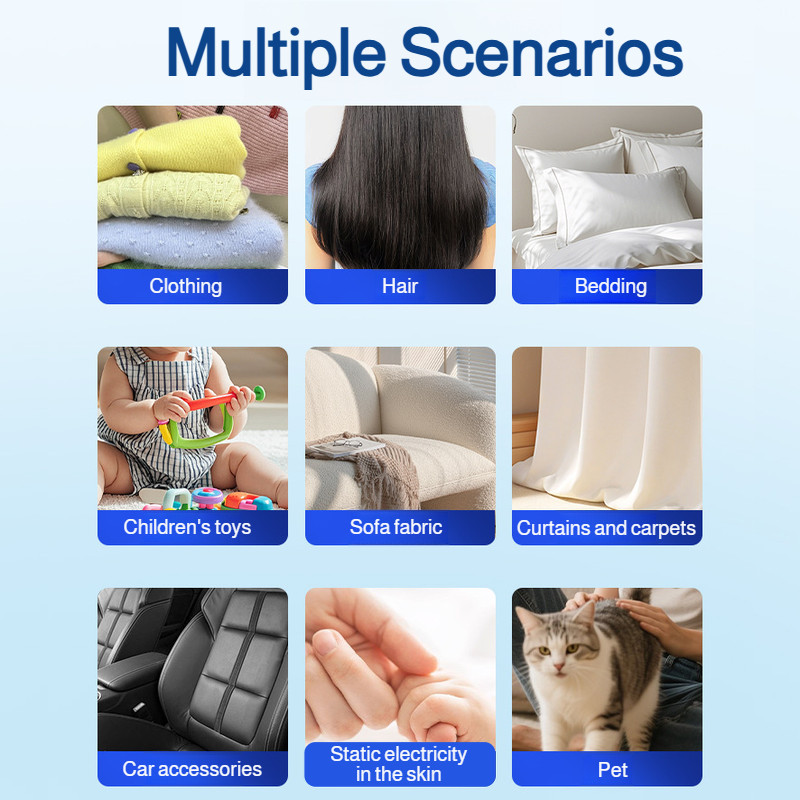 Multiple Scenarios

Clothing

Hair

Bedding

Children's toys

Sofa fabric

Curtains and carpets

Car accessories

Static electricity in the skin

Pet